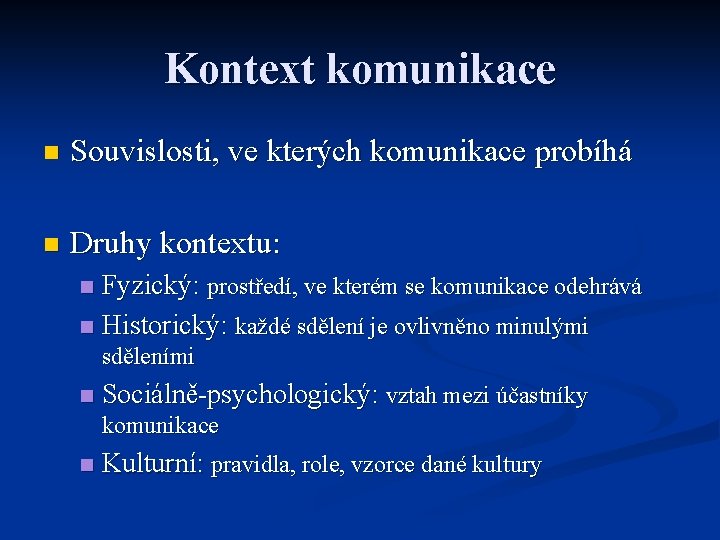 Kontext komunikace

Souvislosti, ve kterých komunikace probíhá

Druhy kontextu:

Fyzický: prostředí, ve kterém se komunikace odehrává

Historický: každé sdělení je ovlivněno minulými sděleními

Sociálně-psychologický: vztah mezi účastníky komunikace

Kulturní: pravidla, role, vzorce dané kultury